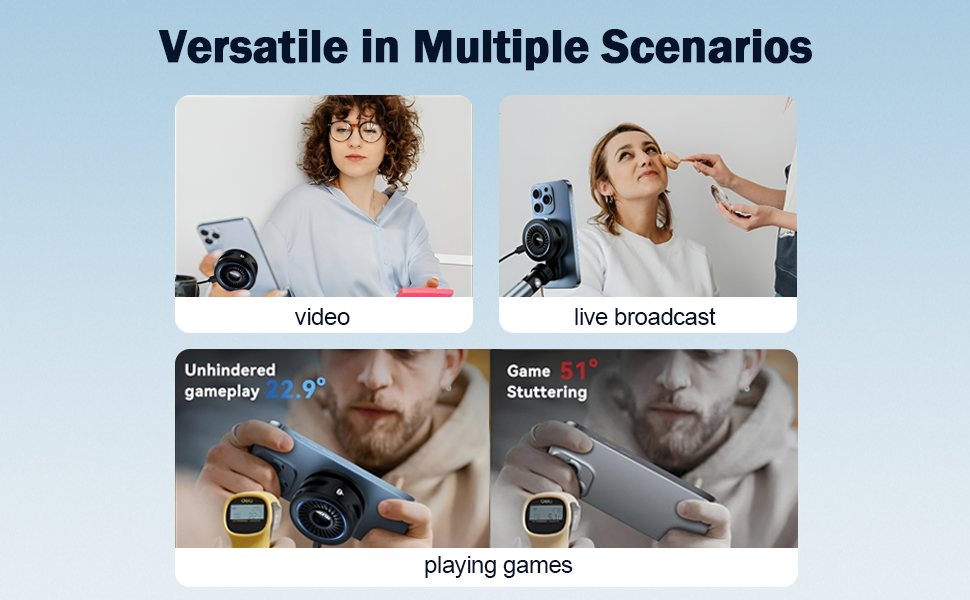 Versatile in Multiple Scenarios

video

live broadcast

Unhindered gameplay 22.9°

Game 51° Stuttering

playing games